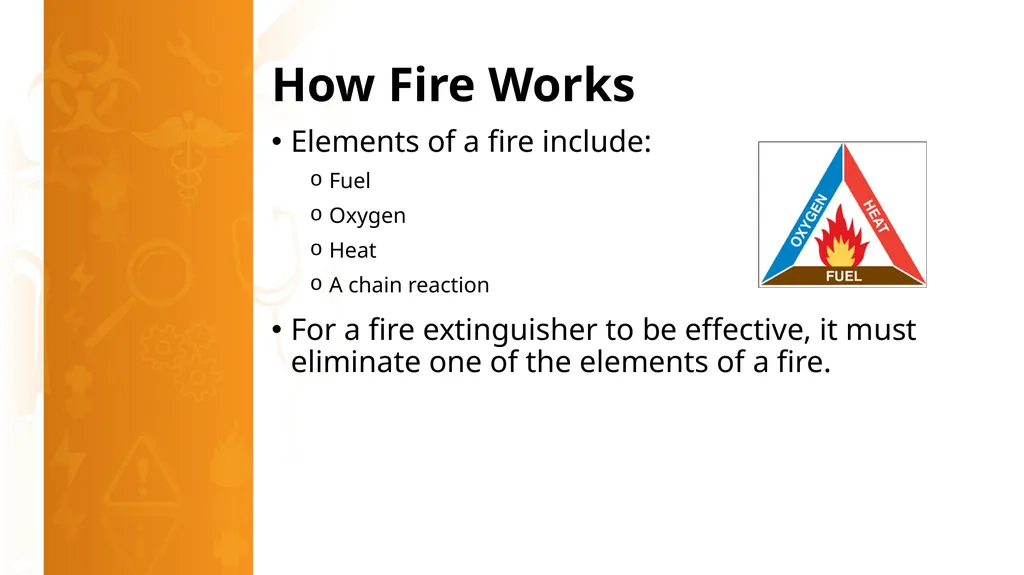 How Fire Works

• Elements of a fire include:
o Fuel
o Oxygen
o Heat
o A chain reaction

OXYGEN
HEAT
FUEL

• For a fire extinguisher to be effective, it must eliminate one of the elements of a fire.